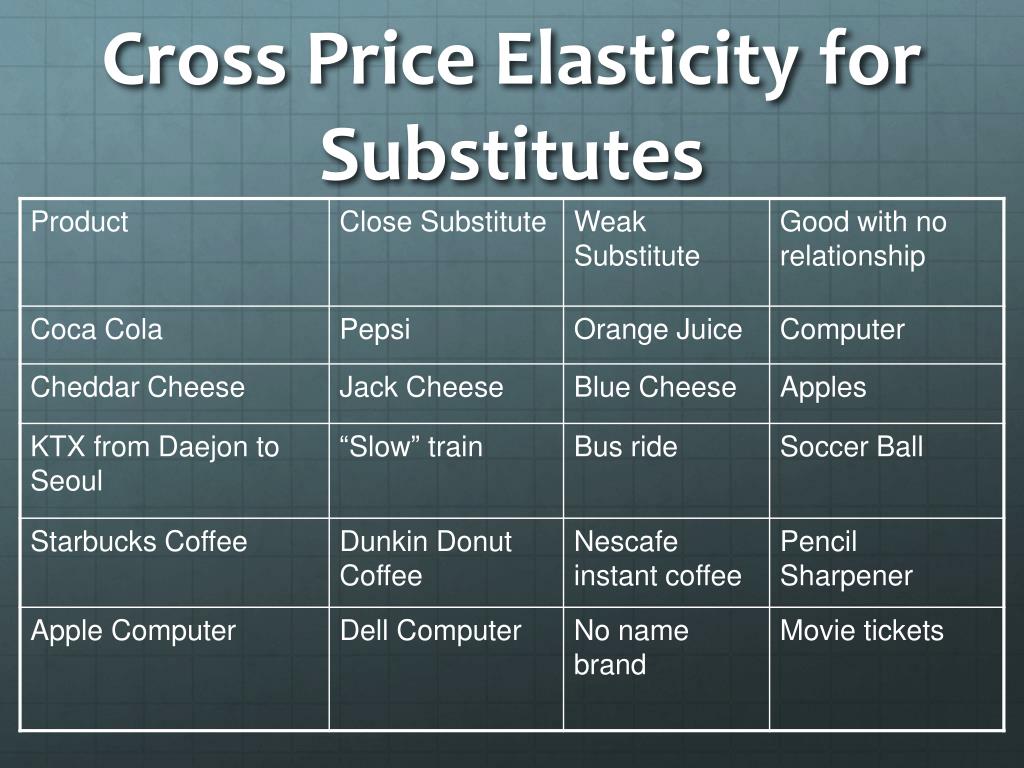 Cross Price Elasticity for Substitutes

| Product | Close Substitute | Weak Substitute | Good with no relationship |
|---|---|---|---|
| Coca Cola | Pepsi | Orange Juice | Computer |
| Cheddar Cheese | Jack Cheese | Blue Cheese | Apples |
| KTX from Daejon to Seoul | “Slow” train | Bus ride | Soccer Ball |
| Starbucks Coffee | Dunkin Donut Coffee | Nescafe instant coffee | Pencil Sharpener |
| Apple Computer | Dell Computer | No name brand | Movie tickets |